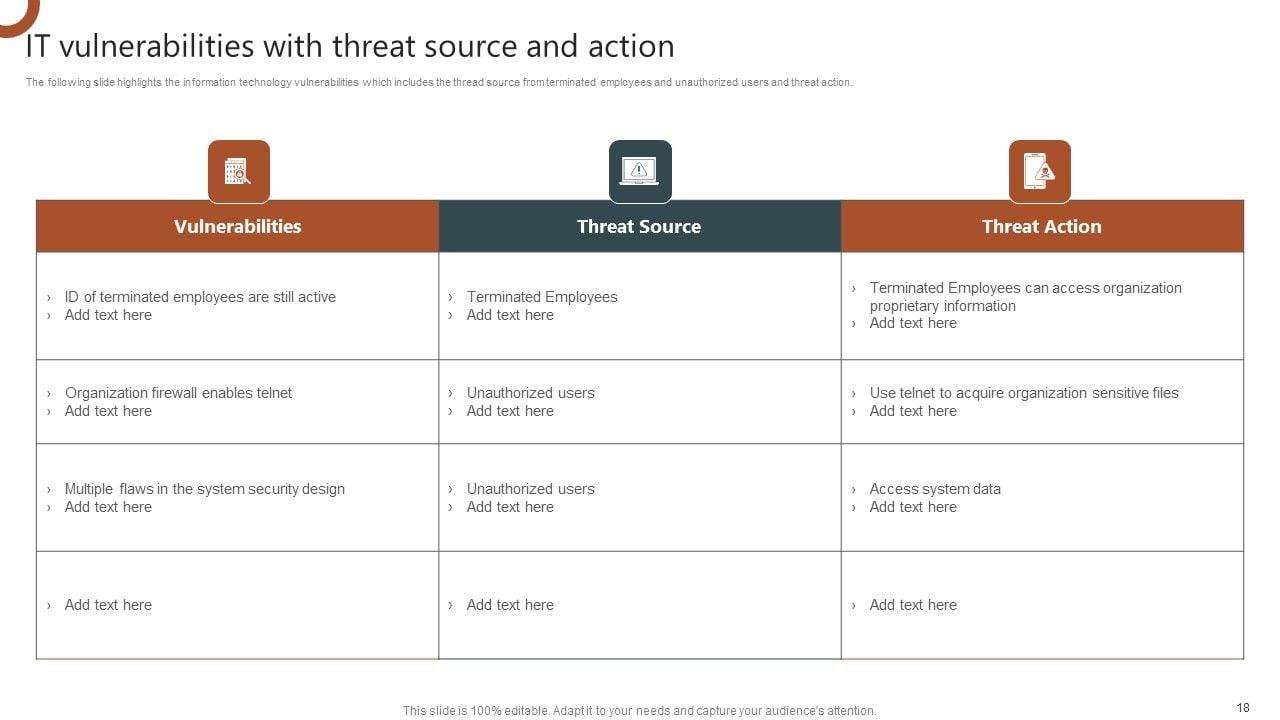 IT vulnerabilities with threat source and action

The following slide highlights the information technology vulnerabilities which includes the thread source from terminated employees and unauthorized users and threat action.

| Vulnerabilities | Threat Source | Threat Action |
|---|---|---|
| › ID of terminated employees are still active › Add text here | › Terminated Employees › Add text here | › Terminated Employees can access organization proprietary information › Add text here |
| › Organization firewall enables telnet › Add text here | › Unauthorized users › Add text here | › Use telnet to acquire organization sensitive files › Add text here |
| › Multiple flaws in the system security design › Add text here | › Unauthorized users › Add text here | › Access system data › Add text here |
| › Add text here | › Add text here | › Add text here |

This slide is 100% editable. Adapt it to your needs and capture your audience's attention.

18